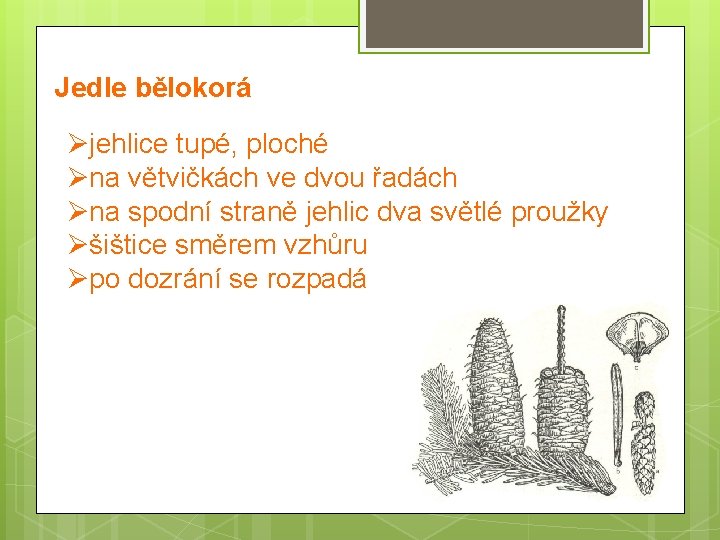 Jedle bělokorá

➢jehlice tupé, ploché
➢na větvičkách ve dvou řadách
➢na spodní straně jehlic dva světlé proužky
➢šištice směrem vzhůru
➢po dozrání se rozpadá